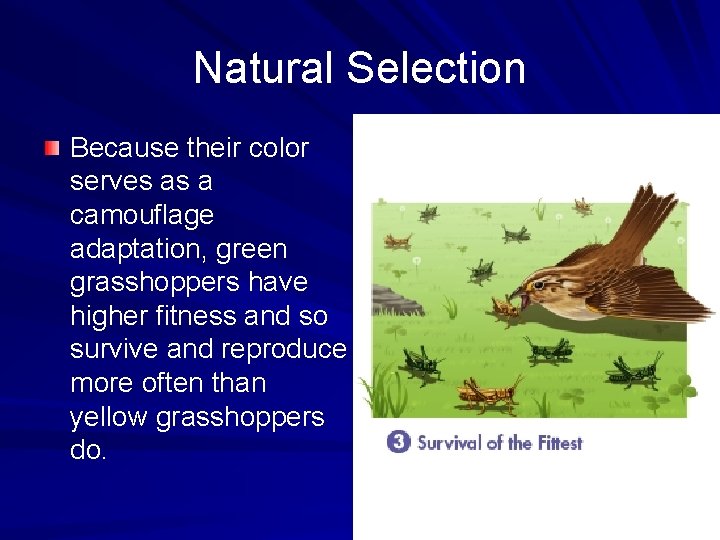 Natural Selection

Because their color serves as a camouflage adaptation, green grasshoppers have higher fitness and so survive and reproduce more often than yellow grasshoppers do.

3 Survival of the Fittest